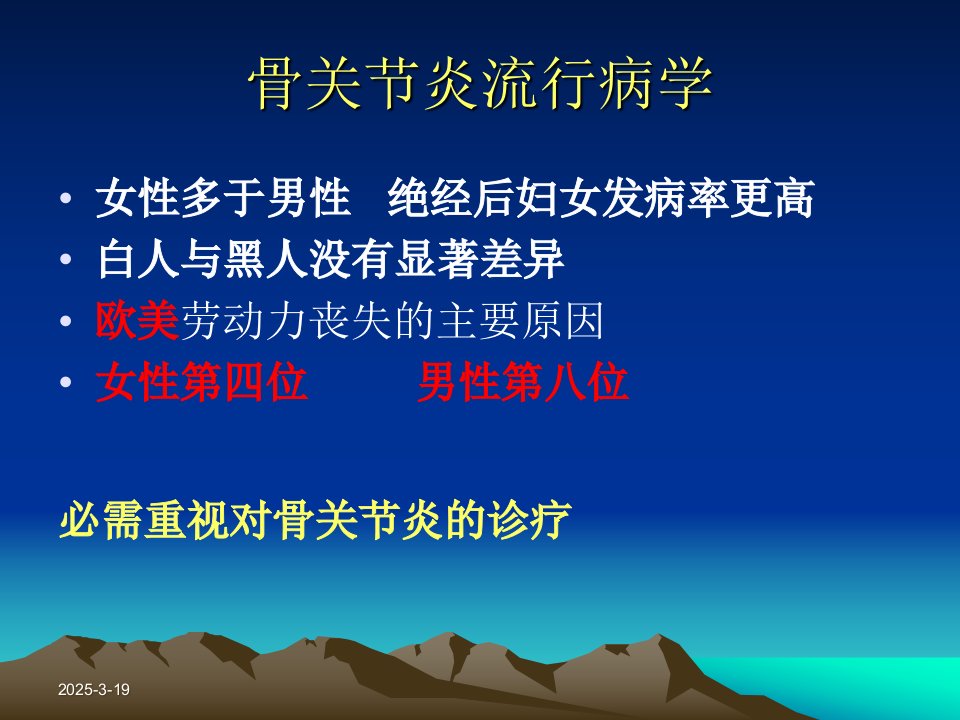 骨关节炎流行病学

• 女性多于男性 绝经后妇女发病率更高
• 白人与黑人没有显著差异
• 欧美劳动力丧失的主要原因
• 女性第四位 男性第八位

必需重视对骨关节炎的诊疗

2025-3-19